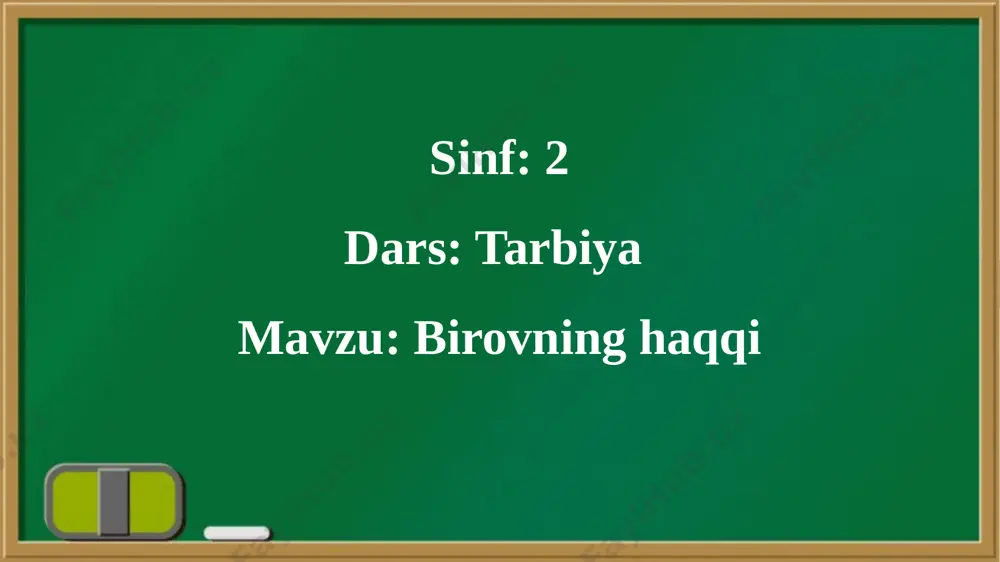 Sinf: 2

Dars: Tarbiya

Mavzu: Birovning haqqi